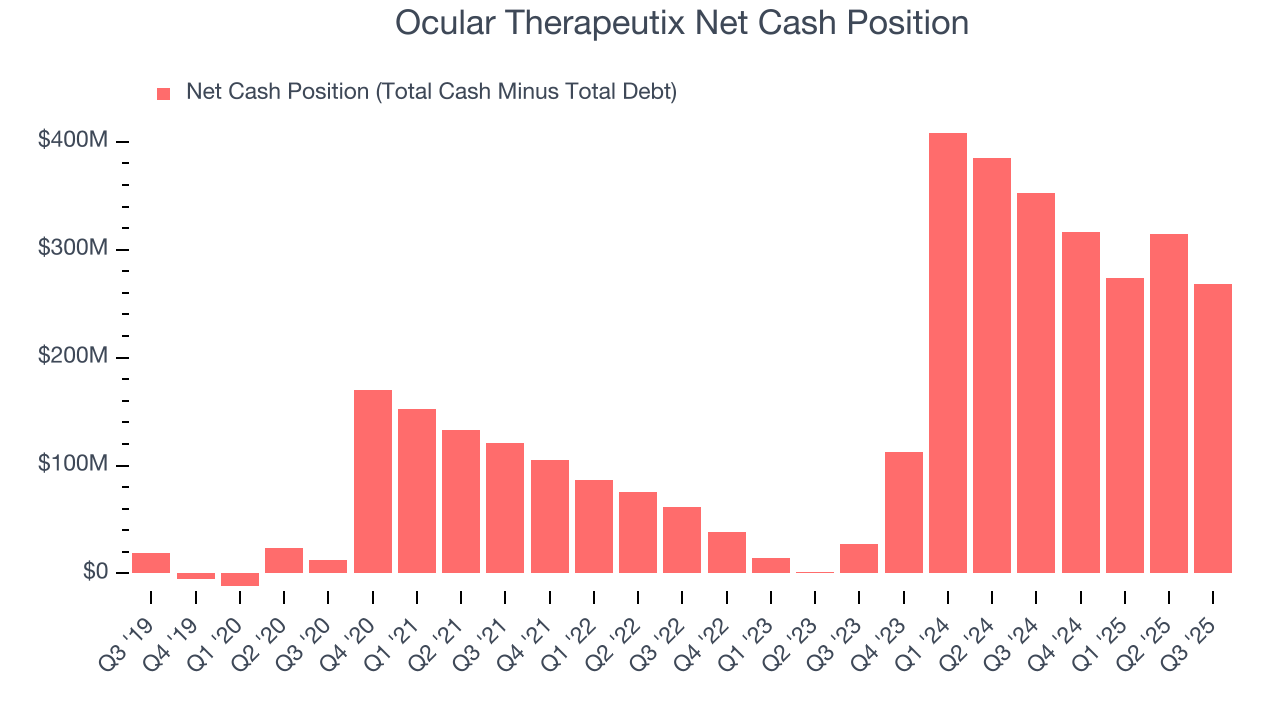 Ocular Therapeutix Net Cash Position

Net Cash Position (Total Cash Minus Total Debt)

$400M
$300M
$200M
$100M
$0

Q3 '19
Q4 '19
Q1 '20
Q2 '20
Q3 '20
Q4 '20
Q1 '21
Q2 '21
Q3 '21
Q4 '21
Q1 '22
Q2 '22
Q3 '22
Q4 '22
Q1 '23
Q2 '23
Q3 '23
Q4 '23
Q1 '24
Q2 '24
Q3 '24
Q4 '24
Q1 '25
Q2 '25
Q3 '25